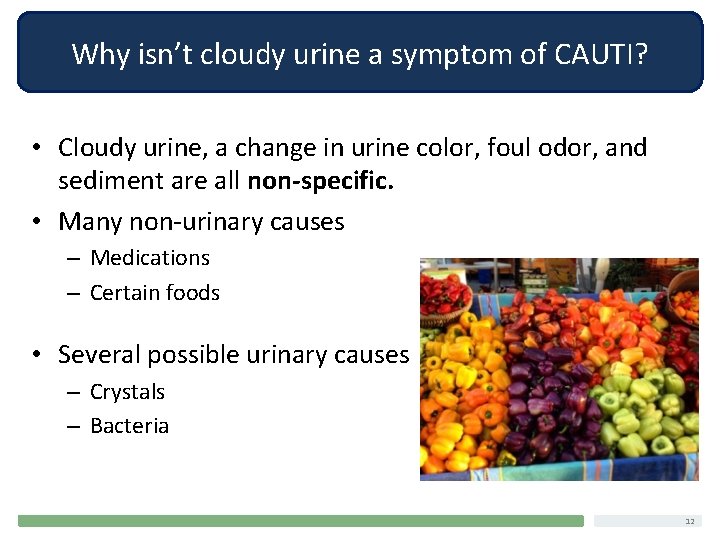 Why isn't cloudy urine a symptom of CAUTI?

• Cloudy urine, a change in urine color, foul odor, and sediment are all **non-specific.**
• Many non-urinary causes
– Medications
– Certain foods

• Several possible urinary causes
– Crystals
– Bacteria

12